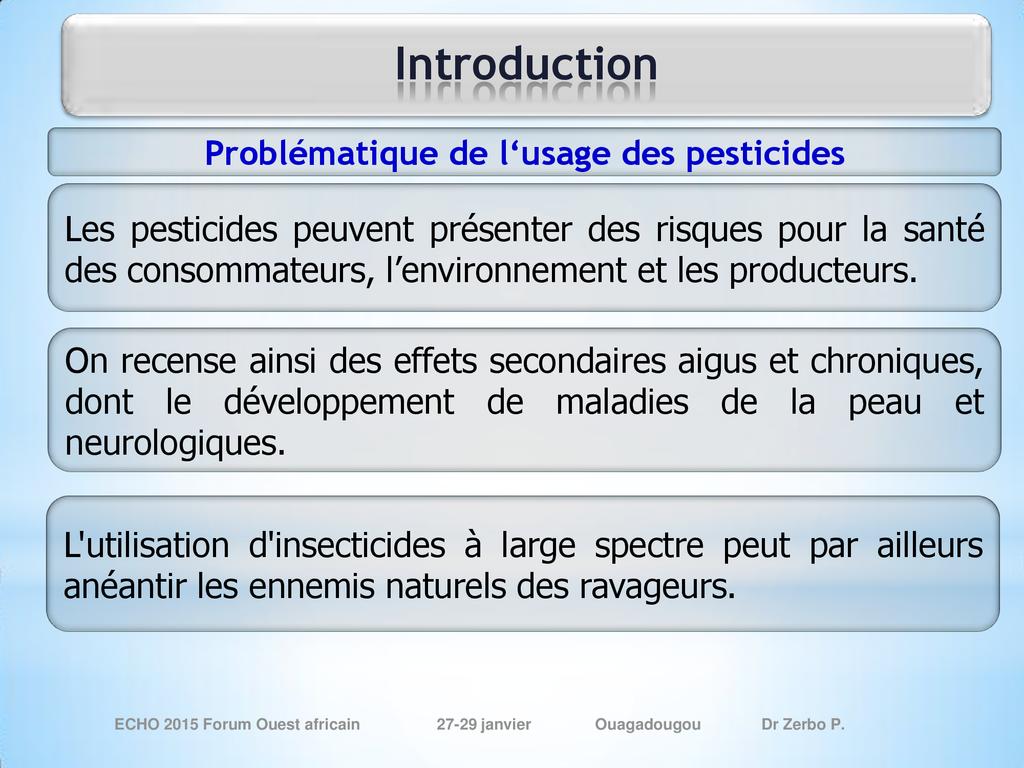 Introduction

Problématique de l‘usage des pesticides

Les pesticides peuvent présenter des risques pour la santé des consommateurs, l’environnement et les producteurs.

On recense ainsi des effets secondaires aigus et chroniques, dont le développement de maladies de la peau et neurologiques.

L'utilisation d'insecticides à large spectre peut par ailleurs anéantir les ennemis naturels des ravageurs.

ECHO 2015 Forum Ouest africain 27-29 janvier Ouagadougou Dr Zerbo P.